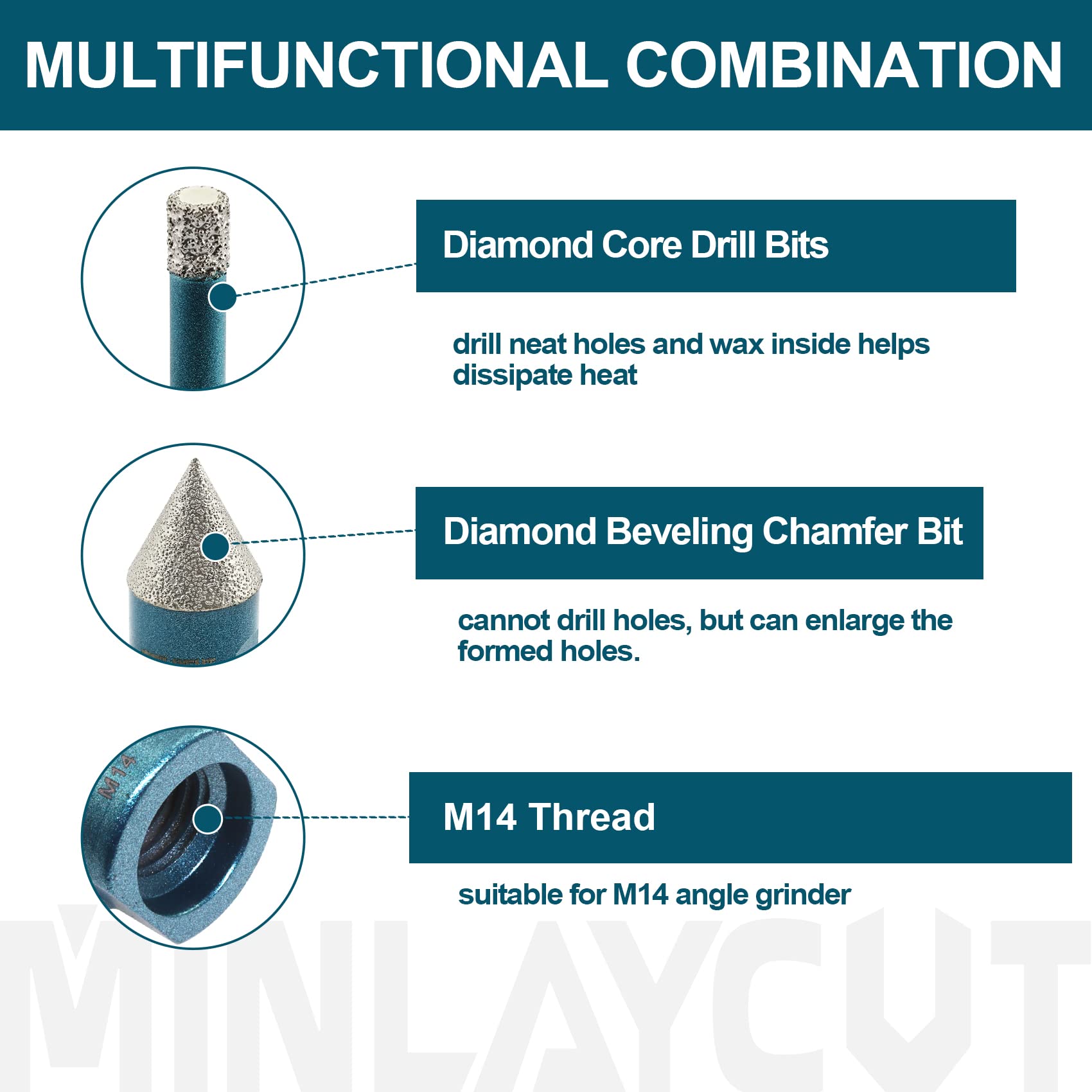 MULTIFUNCTIONAL COMBINATION

Diamond Core Drill Bits

drill neat holes and wax inside helps dissipate heat

Diamond Beveling Chamfer Bit

cannot drill holes, but can enlarge the formed holes.

M14

M14 Thread

suitable for M14 angle grinder

MINLAYCUT